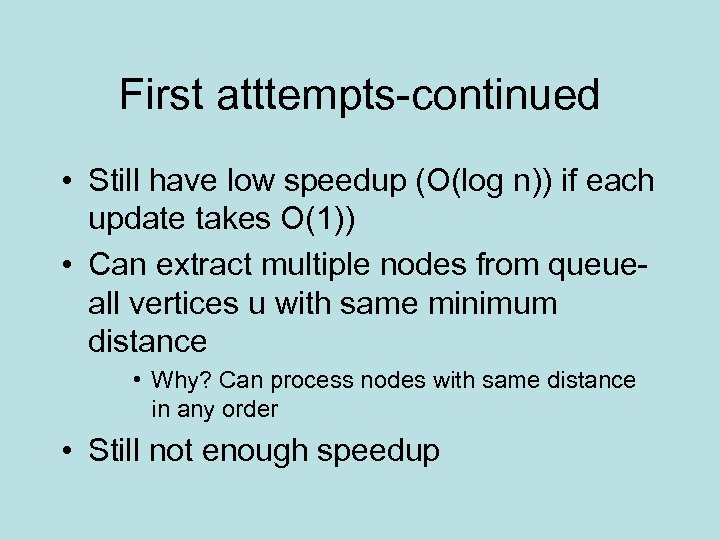 First atttempts-continued

• Still have low speedup (O(log n)) if each update takes O(1))
• Can extract multiple nodes from queue-all vertices u with same minimum distance
  • Why? Can process nodes with same distance in any order
• Still not enough speedup